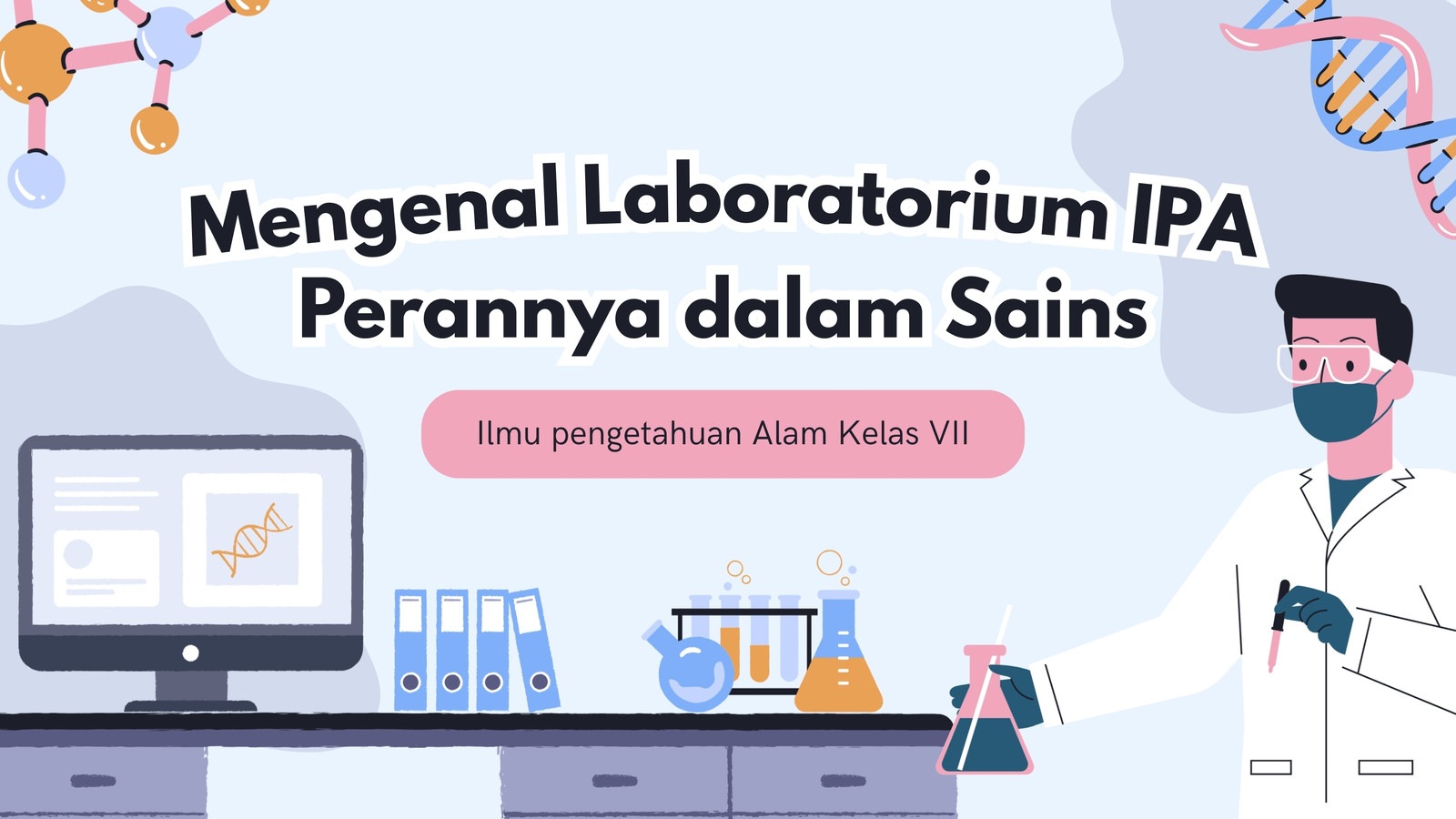 Mengenal Laboratorium IPA
Perannya dalam Sains

Ilmu pengetahuan Alam Kelas VII